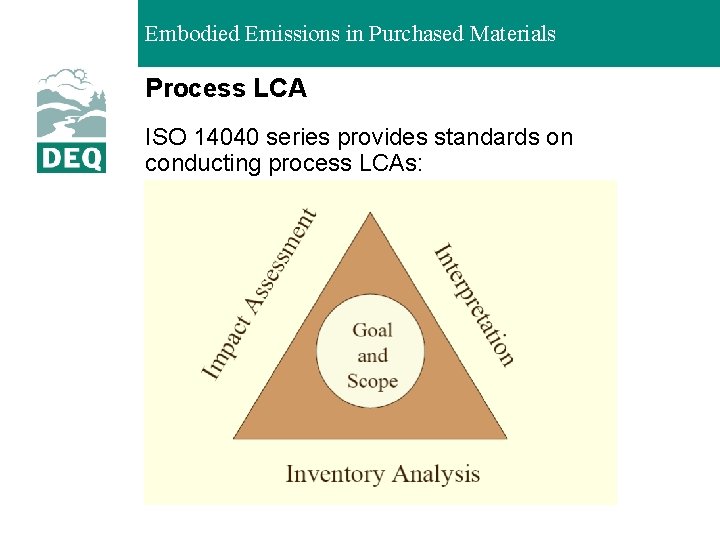 Embodied Emissions in Purchased Materials

DEQ

Process LCA

ISO 14040 series provides standards on conducting process LCAs:

Impact Assessment

Interpretation

Goal and Scope

Inventory Analysis